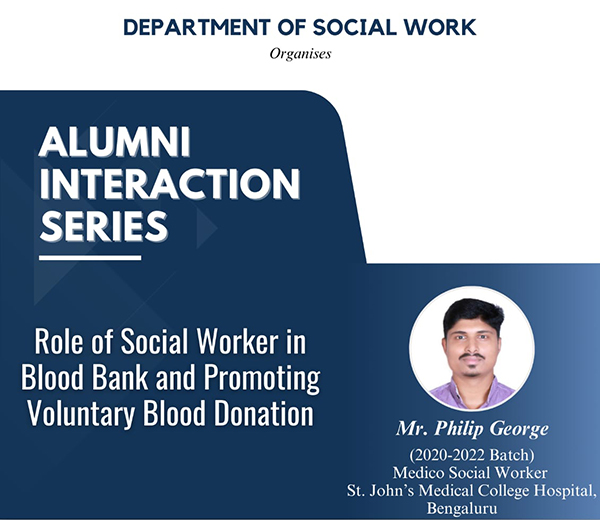 DEPARTMENT OF SOCIAL WORK
Organises

ALUMNI INTERACTION SERIES

Role of Social Worker in Blood Bank and Promoting Voluntary Blood Donation

Mr. Philip George
(2020-2022 Batch)
Medico Social Worker
St. John's Medical College Hospital, Bengaluru